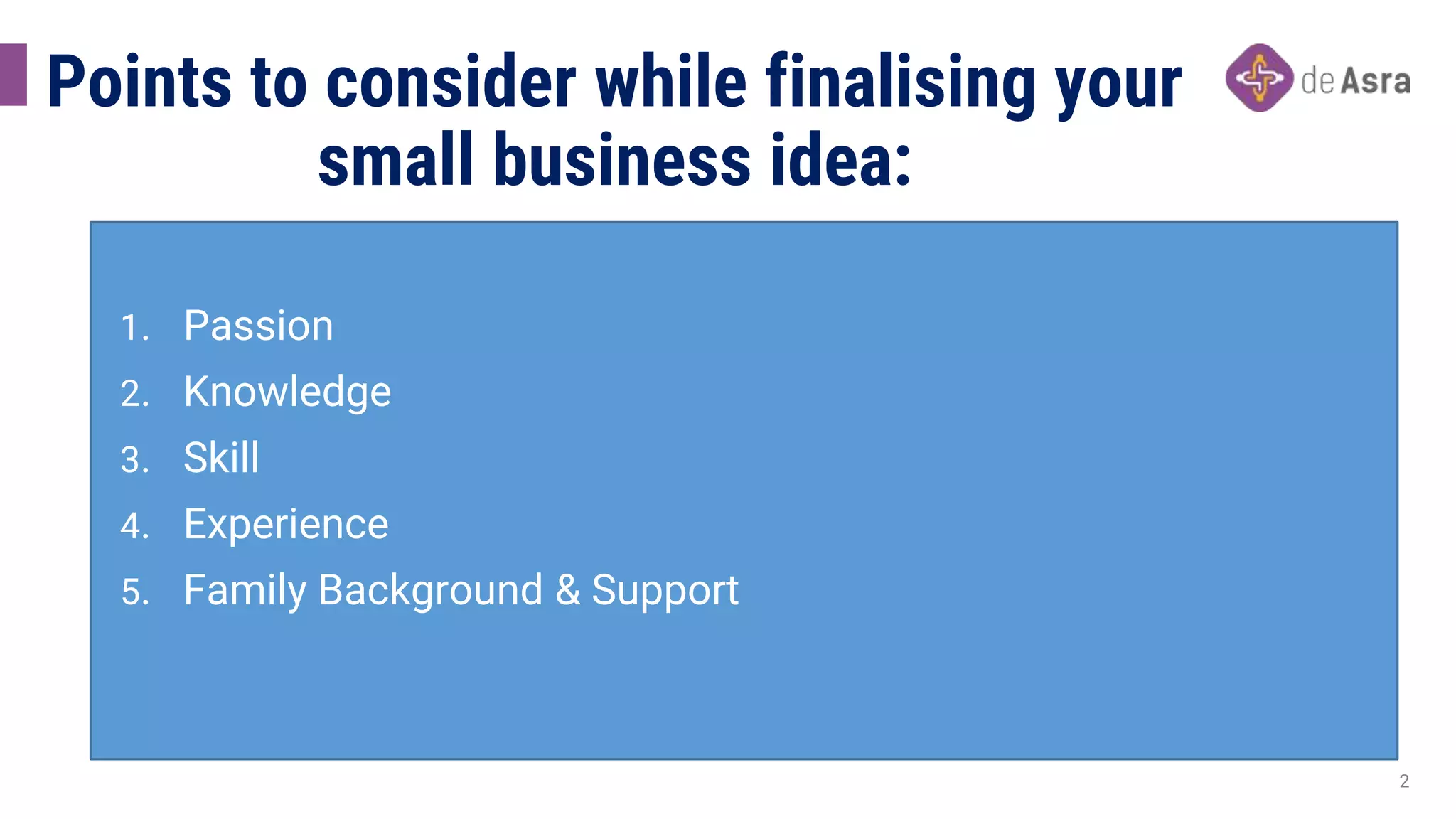 Points to consider while finalising your small business idea:

de Asra

1. Passion
2. Knowledge
3. Skill
4. Experience
5. Family Background & Support

2